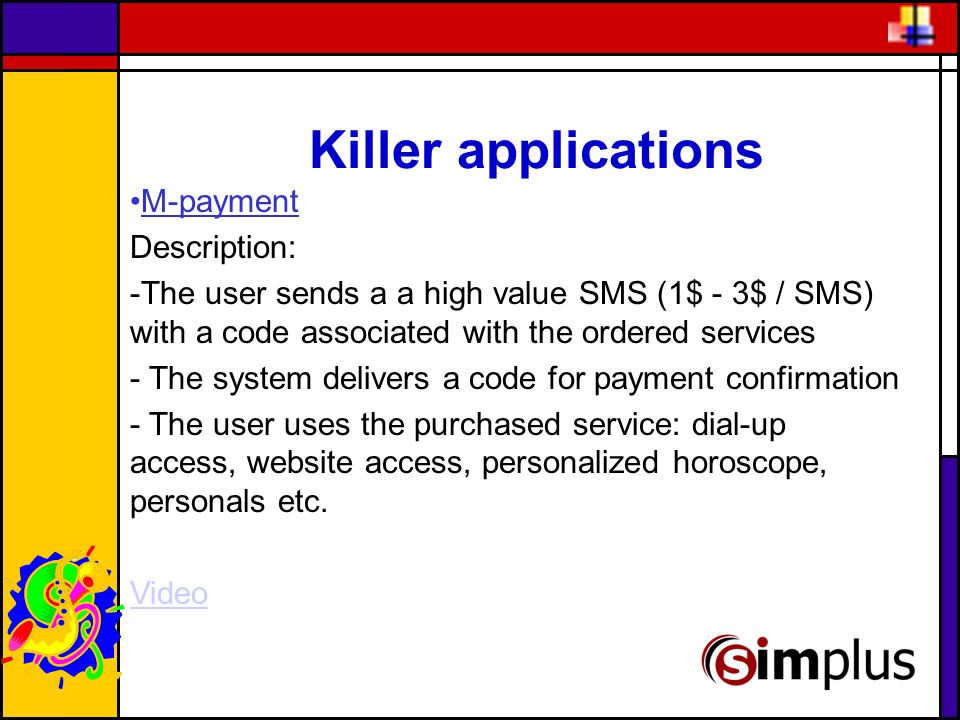 Killer applications

•M-payment

Description:

-The user sends a a high value SMS (1\$ - 3\$ / SMS) with a code associated with the ordered services

- The system delivers a code for payment confirmation

- The user uses the purchased service: dial-up access, website access, personalized horoscope, personals etc.

Video

simplus